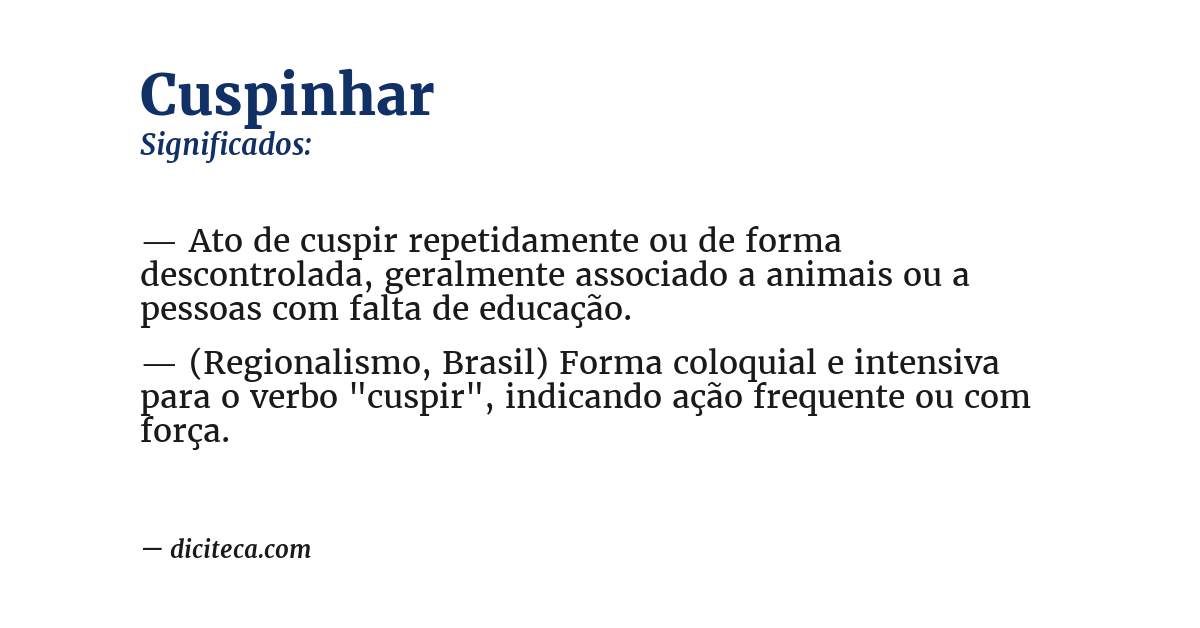 Cuspinhar
Significados:

— Ato de cuspir repetidamente ou de forma descontrolada, geralmente associado a animais ou a pessoas com falta de educação.

— (Regionalismo, Brasil) Forma coloquial e intensiva para o verbo "cuspir", indicando ação frequente ou com força.

— diciteca.com